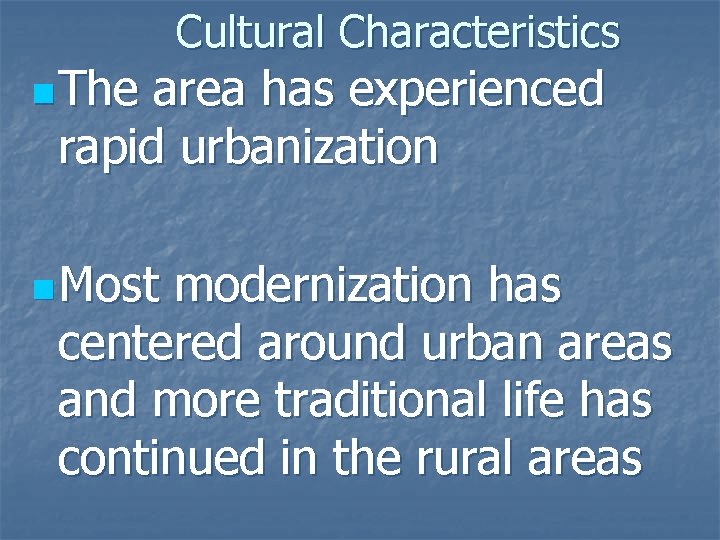 Cultural Characteristics

The area has experienced rapid urbanization

Most modernization has centered around urban areas and more traditional life has continued in the rural areas